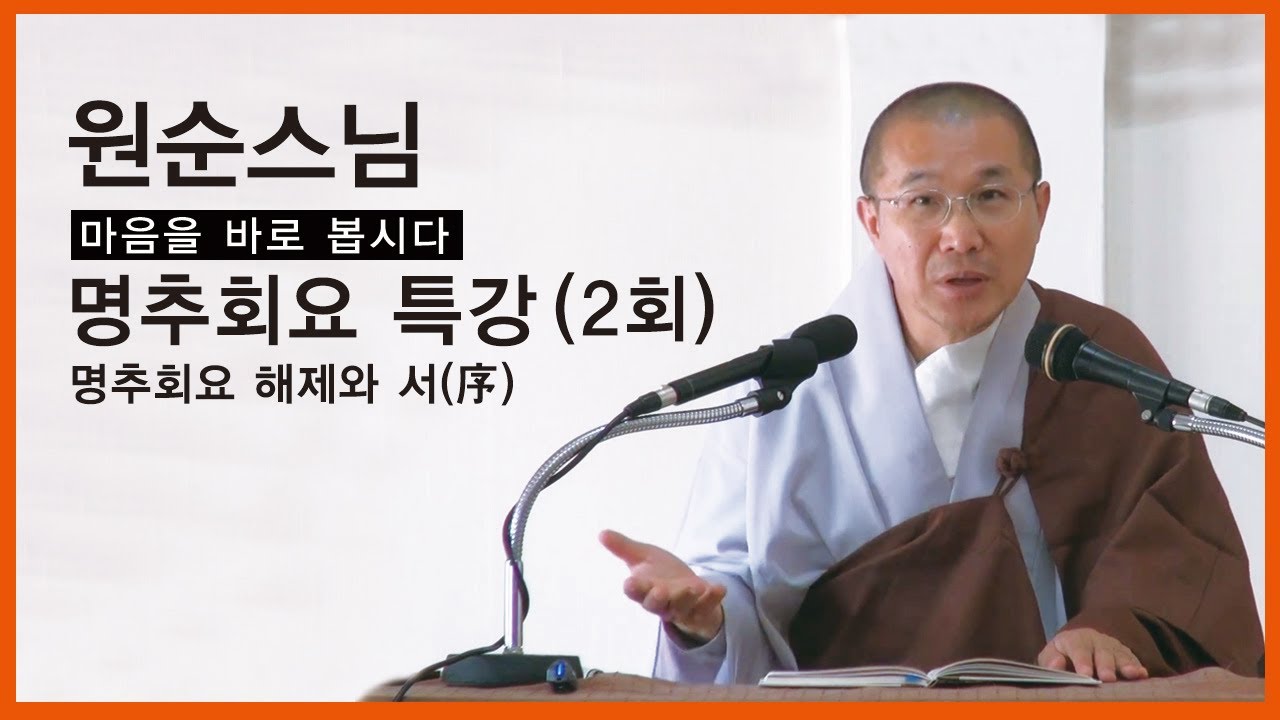 원순스님

마음을 바로 봅시다

명추회요 특강(2회)

명추회요 해제와 서(序)